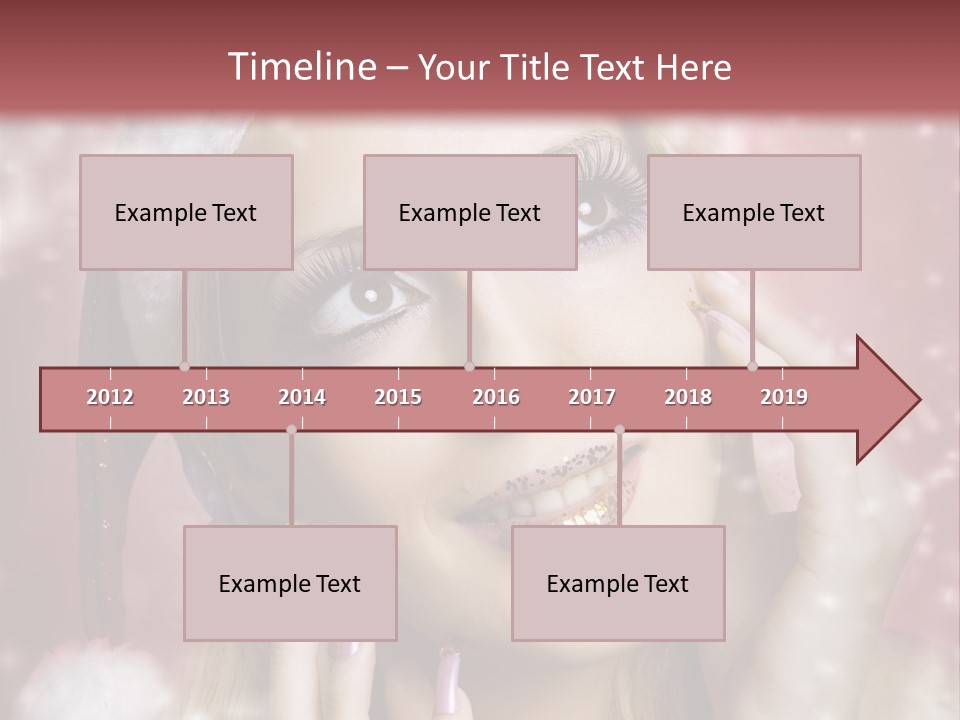 Timeline – Your Title Text Here

Example Text

Example Text

Example Text

2012 2013 2014 2015 2016 2017 2018 2019

Example Text

Example Text